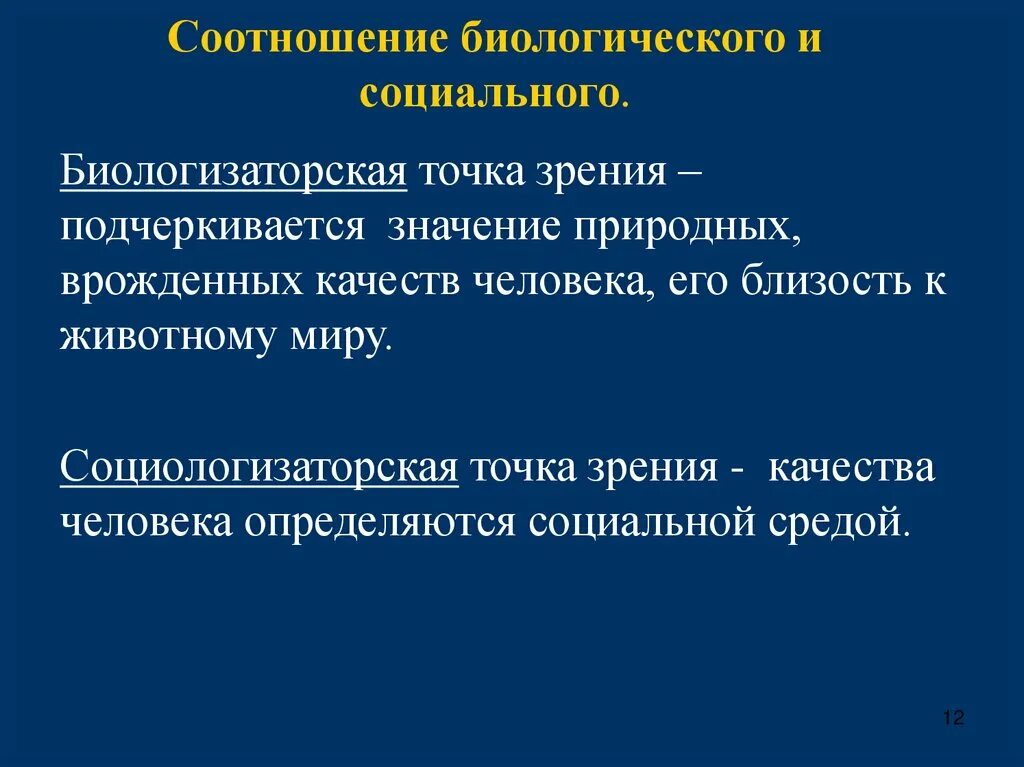 Соотношение биологического и социального.

Биологизаторская точка зрения – подчеркивается значение природных, врожденных качеств человека, его близость к животному миру.

Социологизаторская точка зрения - качества человека определяются социальной средой.

12